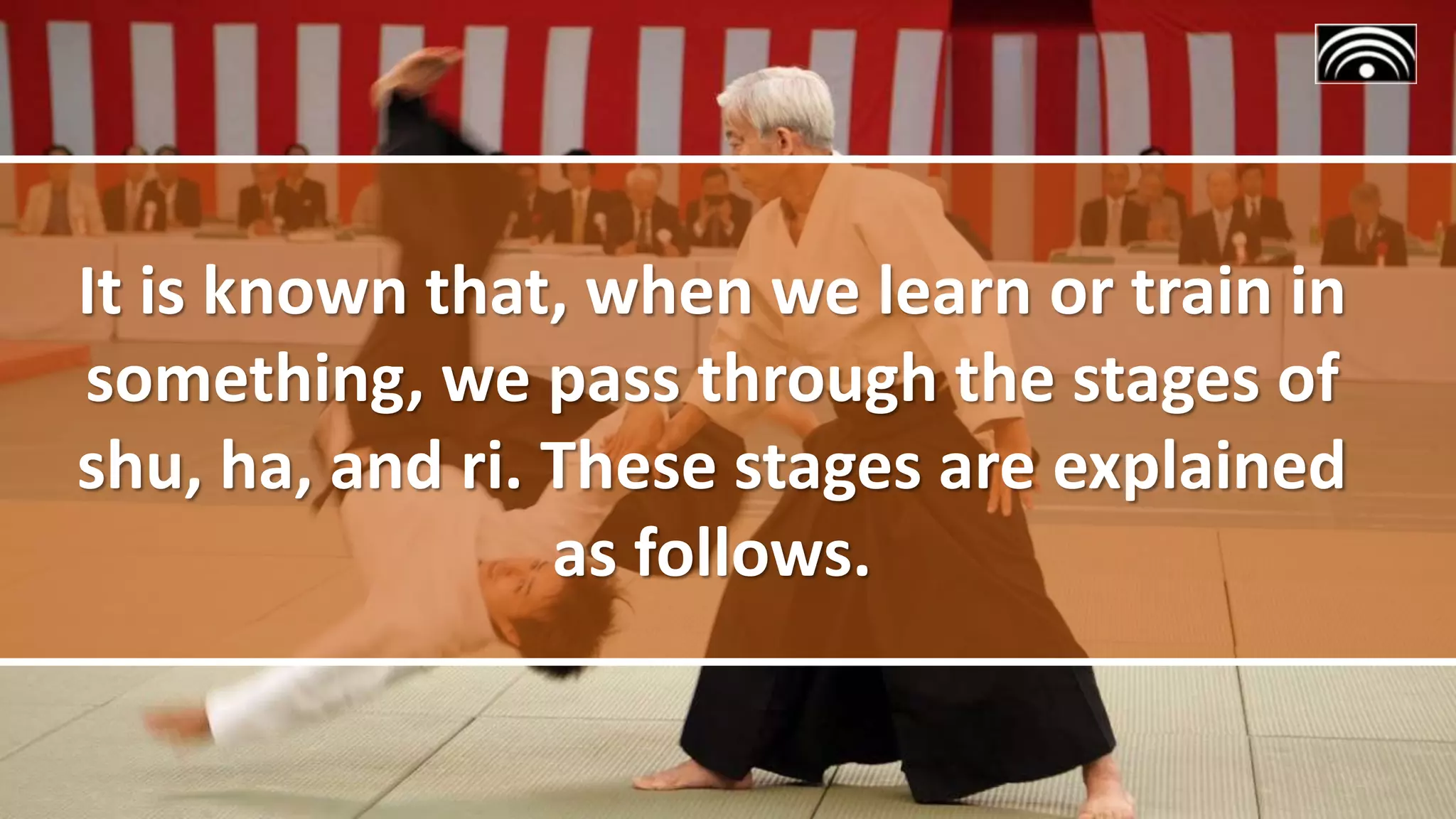 It is known that, when we learn or train in something, we pass through the stages of shu, ha, and ri. These stages are explained as follows.